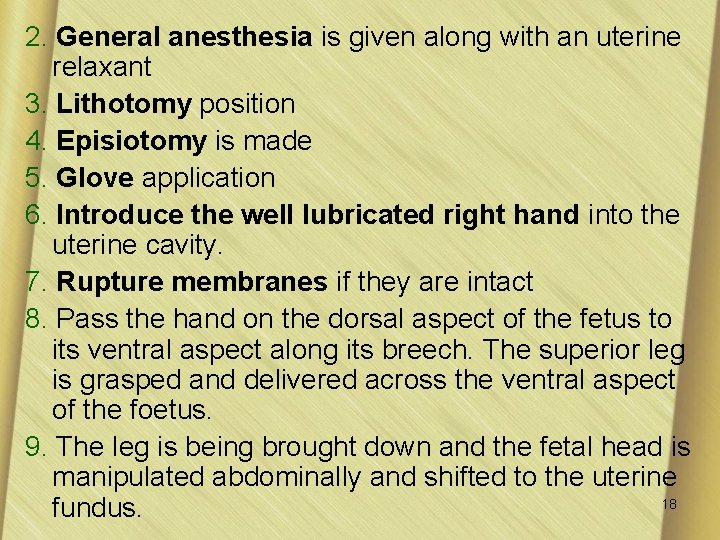 2. General anesthesia is given along with an uterine relaxant

3. Lithotomy position

4. Episiotomy is made

5. Glove application

6. Introduce the well lubricated right hand into the uterine cavity.

7. Rupture membranes if they are intact

8. Pass the hand on the dorsal aspect of the fetus to its ventral aspect along its breech. The superior leg is grasped and delivered across the ventral aspect of the foetus.

9. The leg is being brought down and the fetal head is manipulated abdominally and shifted to the uterine fundus.

18